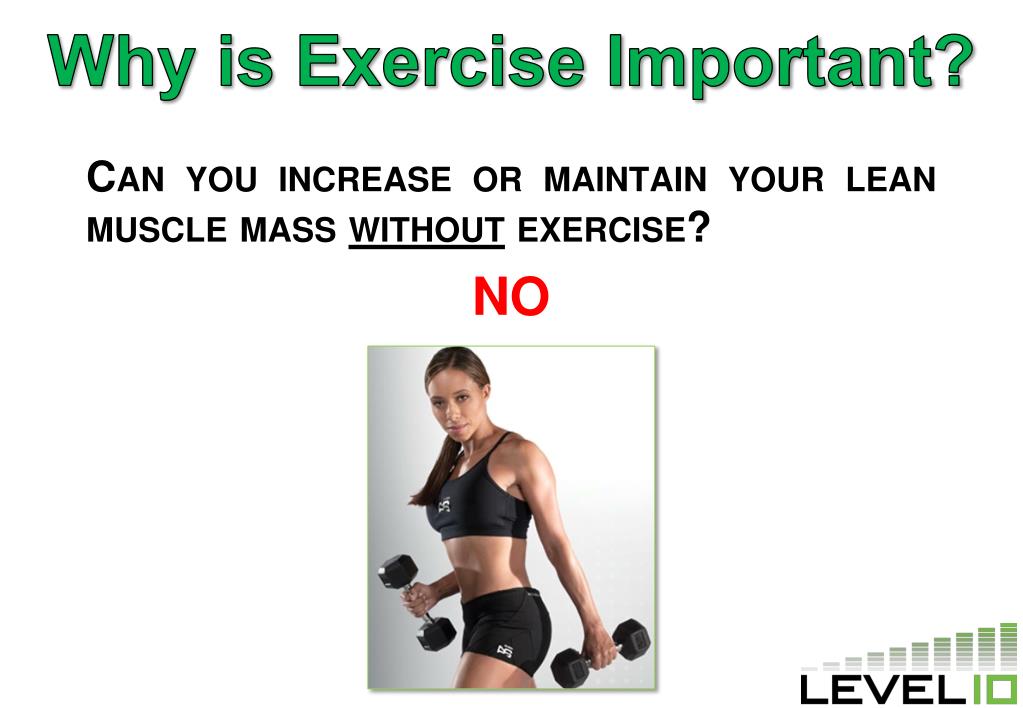 Why is Exercise Important?

CAN YOU INCREASE OR MAINTAIN YOUR LEAN MUSCLE MASS WITHOUT EXERCISE?

NO

LEVEL10